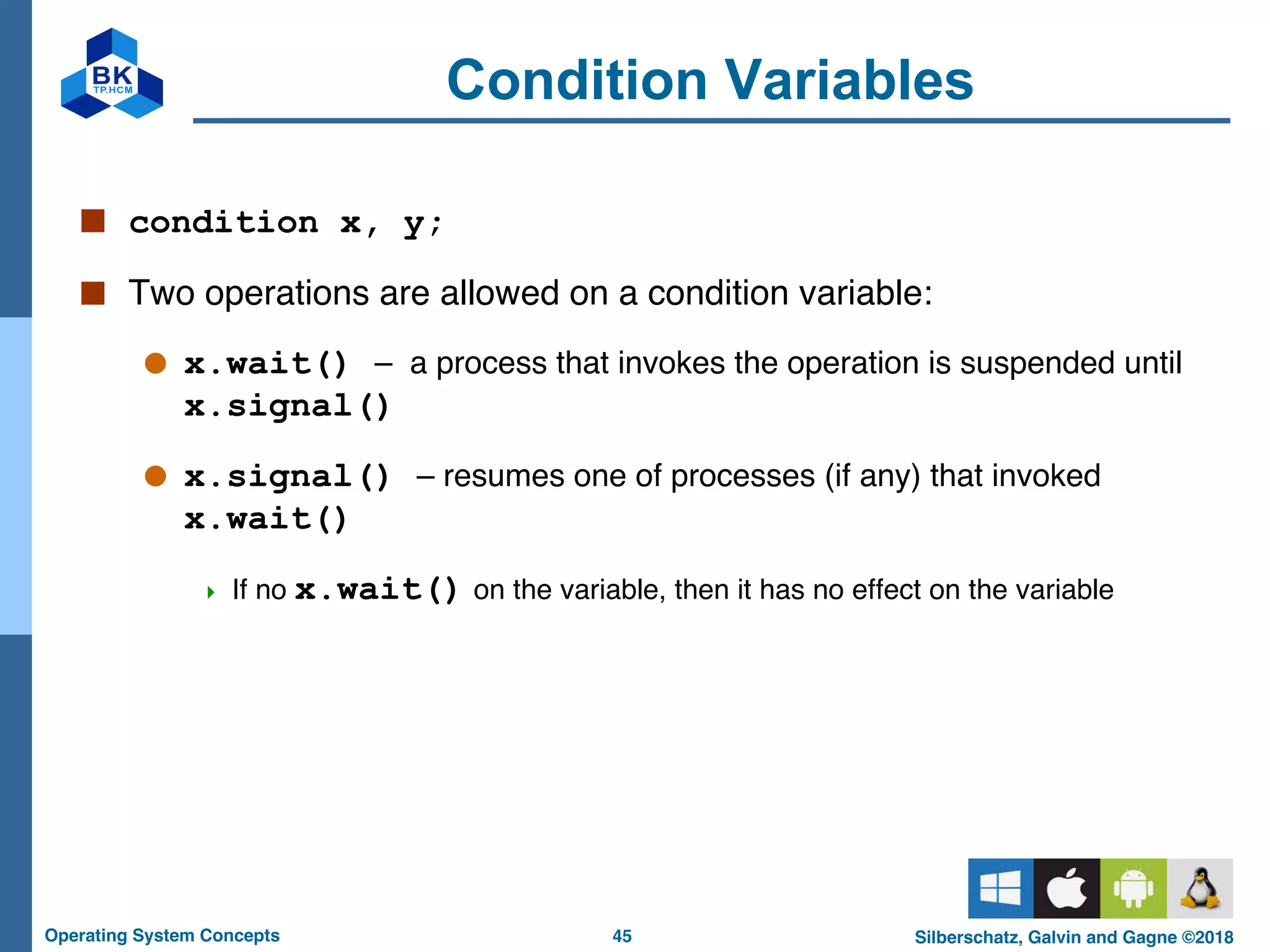 BK
TP.HCM

Condition Variables

condition x, y;

Two operations are allowed on a condition variable:

x.wait() – a process that invokes the operation is suspended until x.signal()

x.signal() – resumes one of processes (if any) that invoked x.wait()

If no x.wait() on the variable, then it has no effect on the variable

Operating System Concepts 45 Silberschatz, Galvin and Gagne ©2018